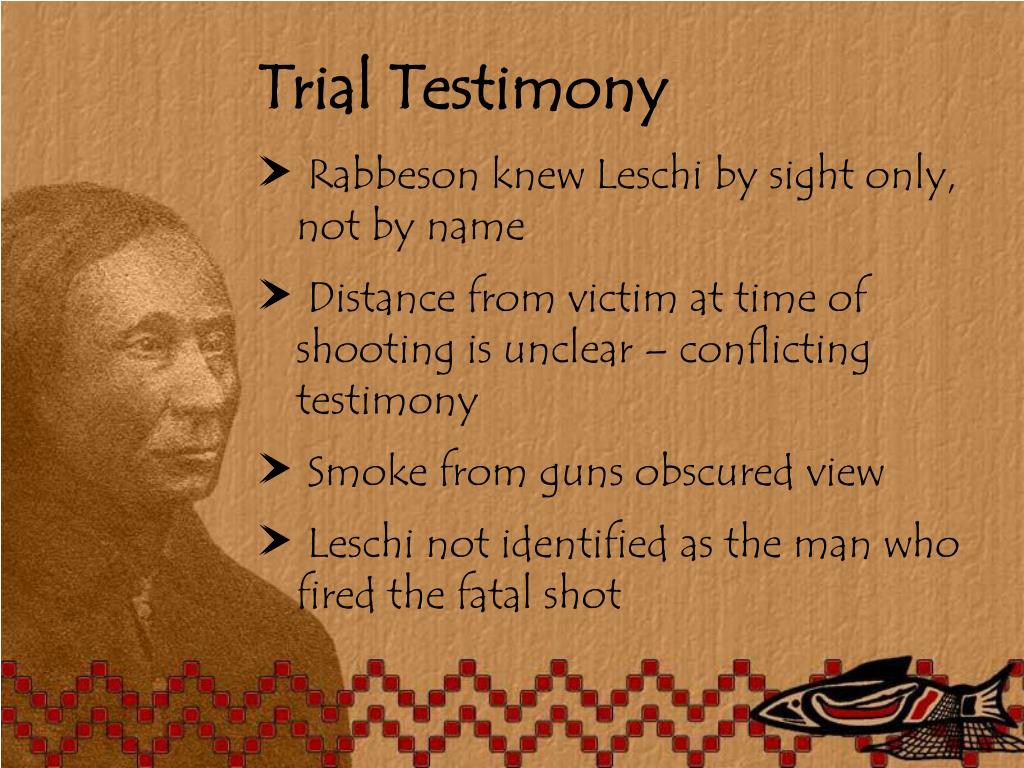 Trial Testimony

➤ Rabbeson knew Leschi by sight only, not by name

➤ Distance from victim at time of shooting is unclear – conflicting testimony

➤ Smoke from guns obscured view

➤ Leschi not identified as the man who fired the fatal shot